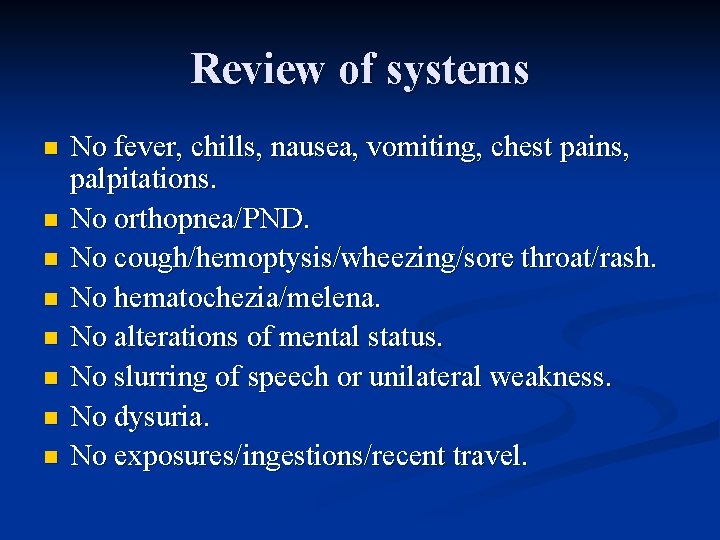 Review of systems

- No fever, chills, nausea, vomiting, chest pains, palpitations.
- No orthopnea/PND.
- No cough/hemoptysis/wheezing/sore throat/rash.
- No hematochezia/melena.
- No alterations of mental status.
- No slurring of speech or unilateral weakness.
- No dysuria.
- No exposures/ingestions/recent travel.